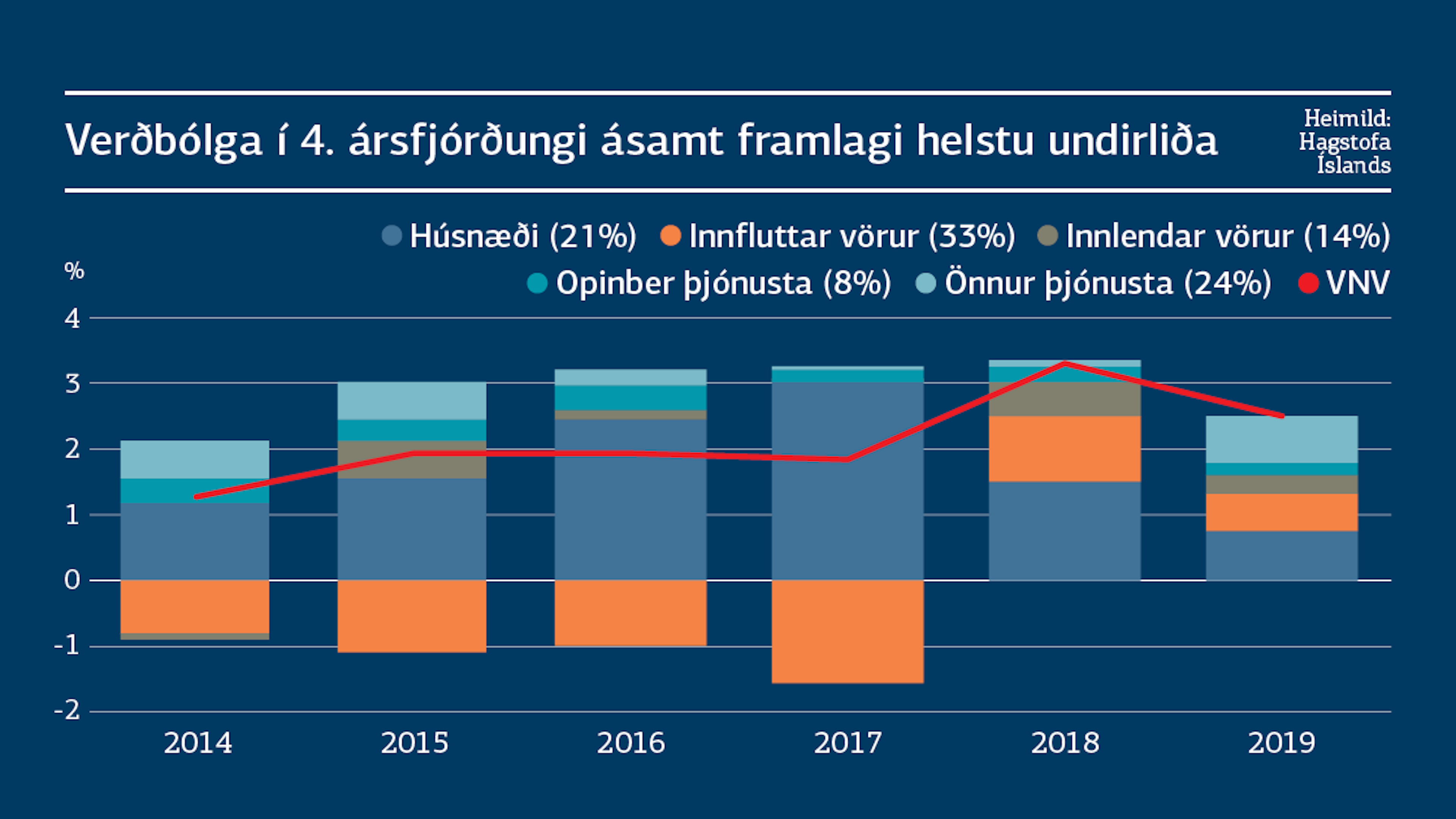 Verðbólga í 4. ársfjórðungi ásamt framlagi helstu undirliða

Heimild: Hagstofa Íslands

Húsnæði (21%) Innfluttar vörur (33%) Innlendar vörur (14%) Opinber þjónusta (8%) Önnur þjónusta (24%) VNV

%

4
3
2
1
0
-1
-2

2014 2015 2016 2017 2018 2019